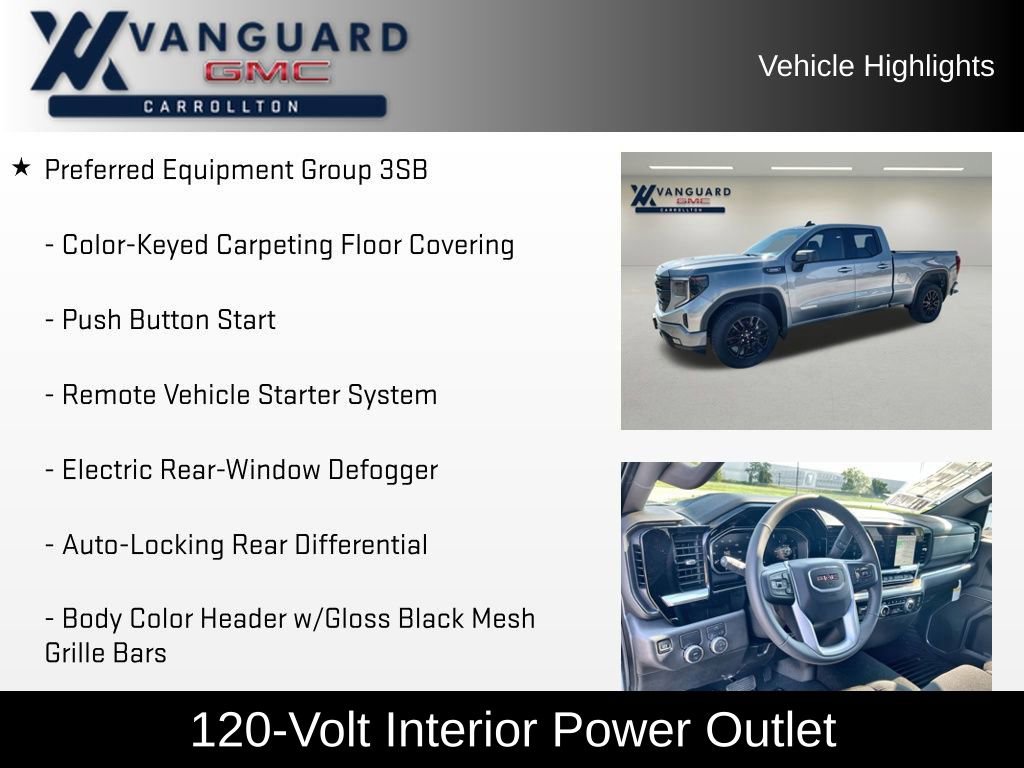 VANGUARD
GMC
CARROLLTON

Vehicle Highlights

★ Preferred Equipment Group 3SB

- Color-Keyed Carpeting Floor Covering

- Push Button Start

- Remote Vehicle Starter System

- Electric Rear-Window Defogger

- Auto-Locking Rear Differential

- Body Color Header w/Gloss Black Mesh Grille Bars

VANGUARD
GMC
CARROLLTON

GMC

120-Volt Interior Power Outlet